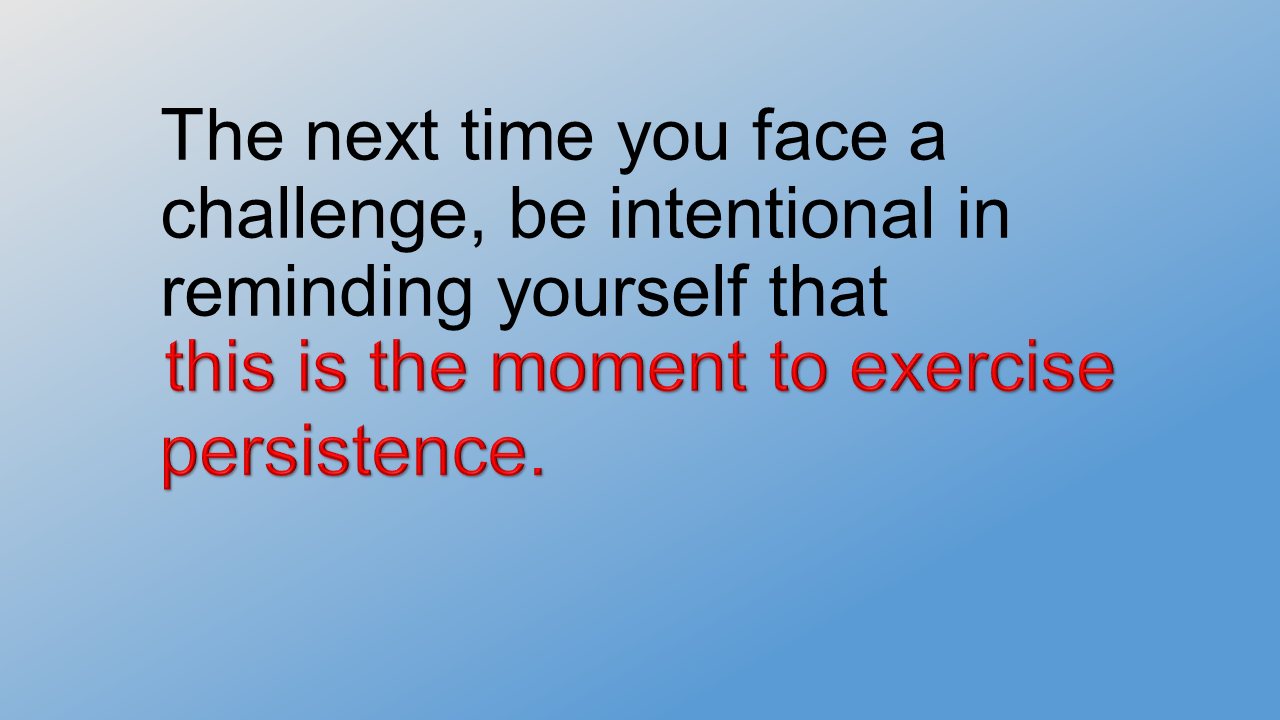 The next time you face a challenge, be intentional in reminding yourself that this is the moment to exercise persistence.